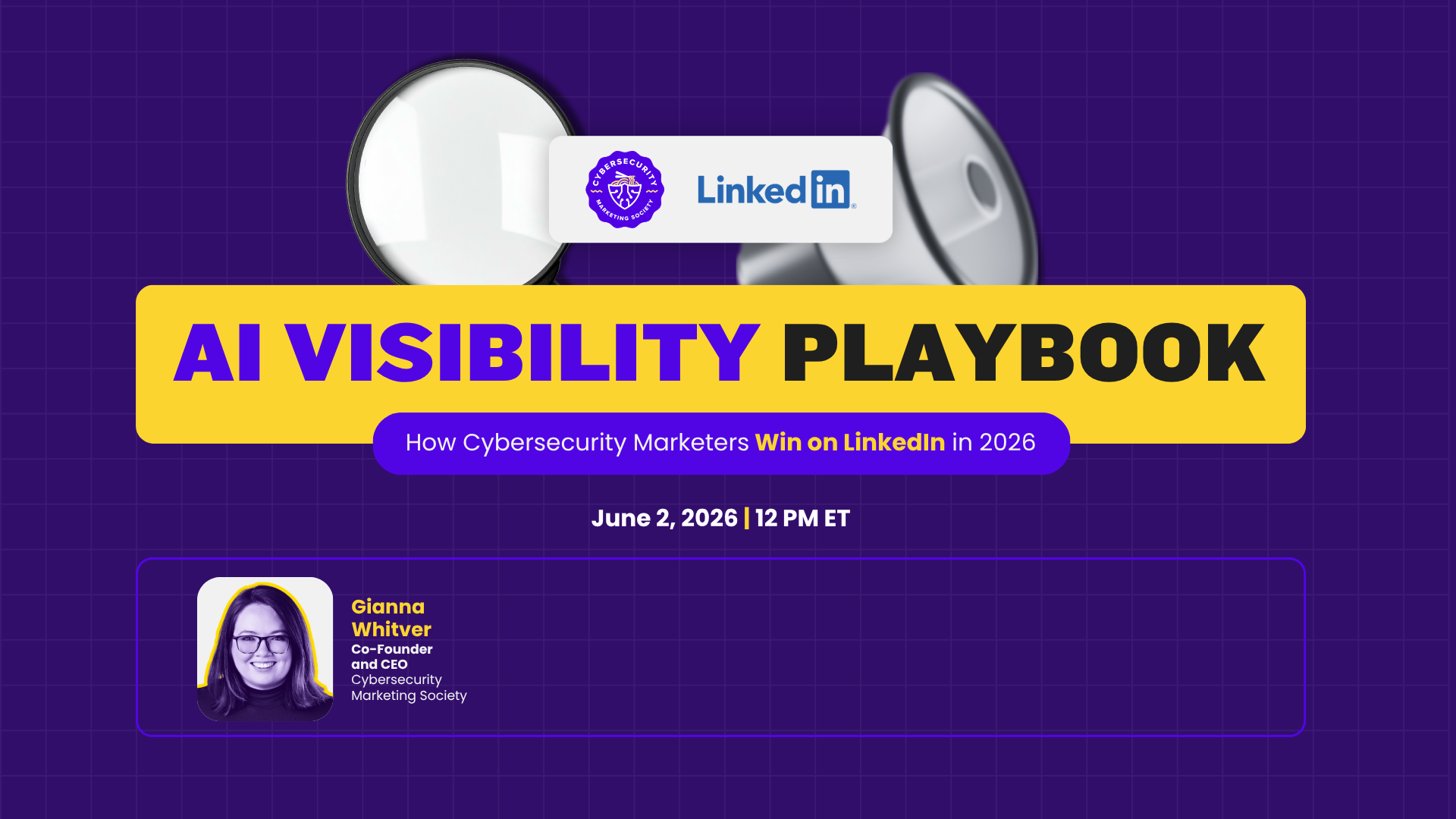 CYBERSECURITY MARKETING SOCIETY

LinkedIn

AI VISIBILITY PLAYBOOK

How Cybersecurity Marketers Win on LinkedIn in 2026

June 2, 2026 | 12 PM ET

Gianna Whitver
Co-Founder and CEO
Cybersecurity Marketing Society